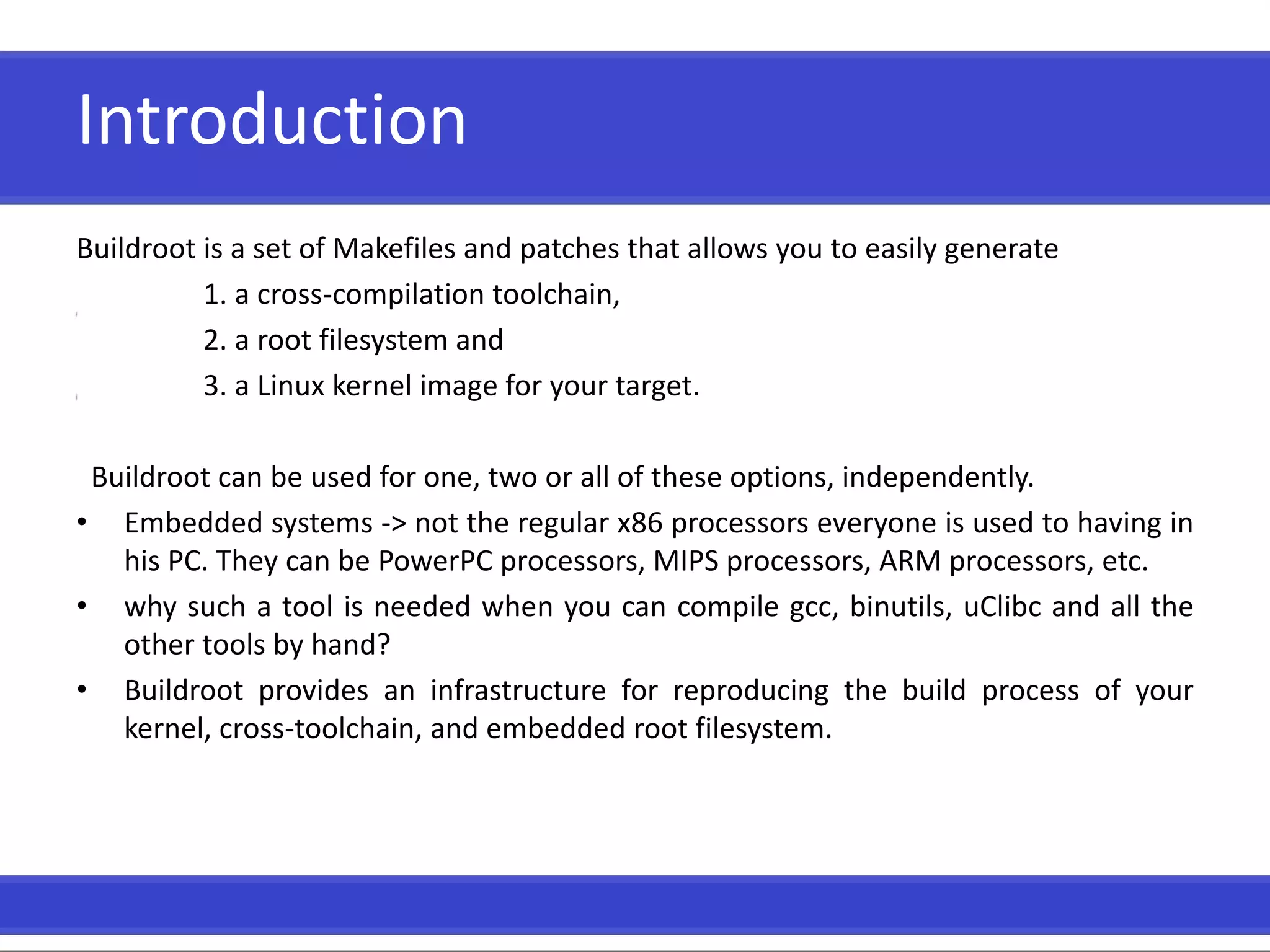 Introduction

Buildroot is a set of Makefiles and patches that allows you to easily generate

1. a cross-compilation toolchain,

2. a root filesystem and

3. a Linux kernel image for your target.

Buildroot can be used for one, two or all of these options, independently.

• Embedded systems -> not the regular x86 processors everyone is used to having in his PC. They can be PowerPC processors, MIPS processors, ARM processors, etc.

• why such a tool is needed when you can compile gcc, binutils, uClibc and all the other tools by hand?

• Buildroot provides an infrastructure for reproducing the build process of your kernel, cross-toolchain, and embedded root filesystem.